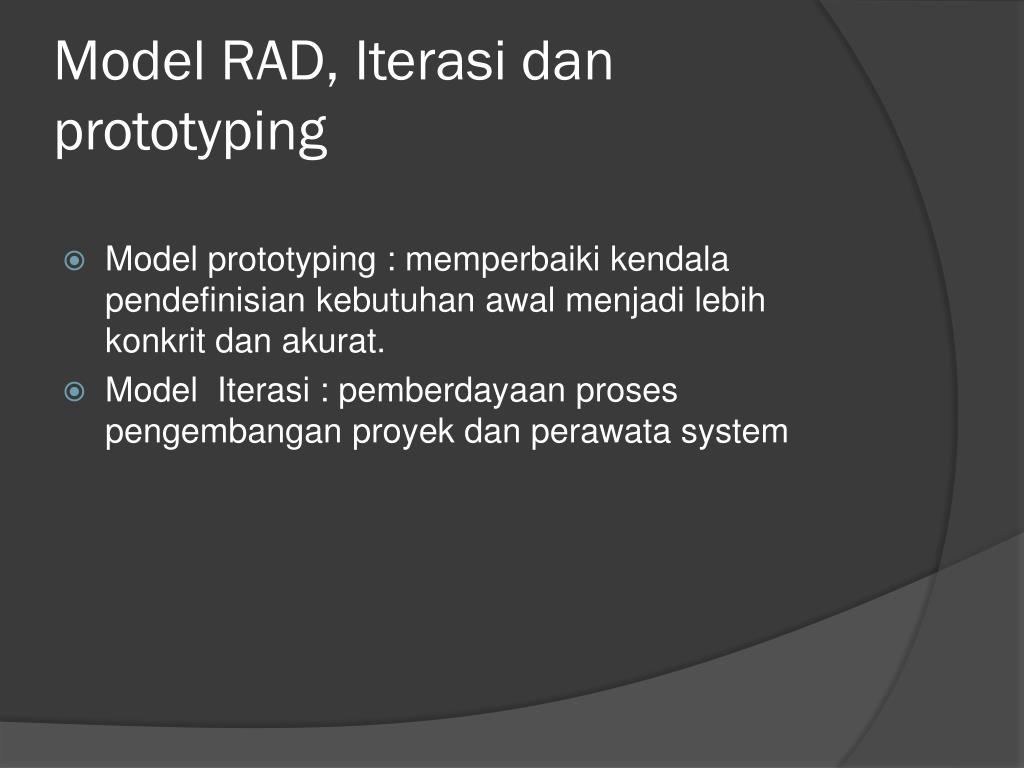 Model RAD, Iterasi dan prototyping

Model prototyping : memperbaiki kendala pendefinisian kebutuhan awal menjadi lebih konkrit dan akurat.

Model  Iterasi : pemberdayaan proses pengembangan proyek dan perawata system